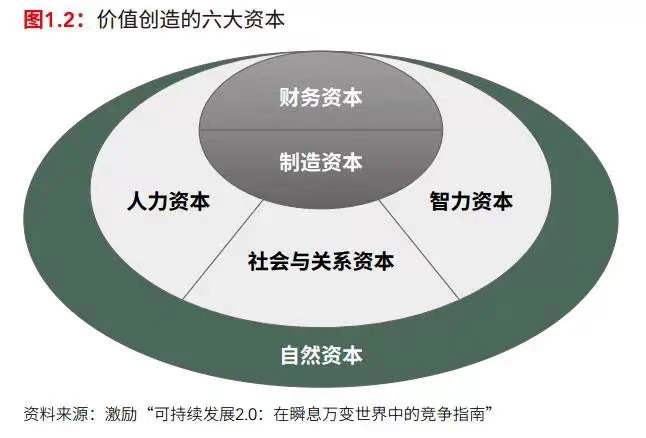 图1.2：价值创造的六大资本

财务资本

制造资本

人力资本

智力资本

社会与关系资本

自然资本

资料来源：激励“可持续发展2.0：在瞬息万变世界中的竞争指南”